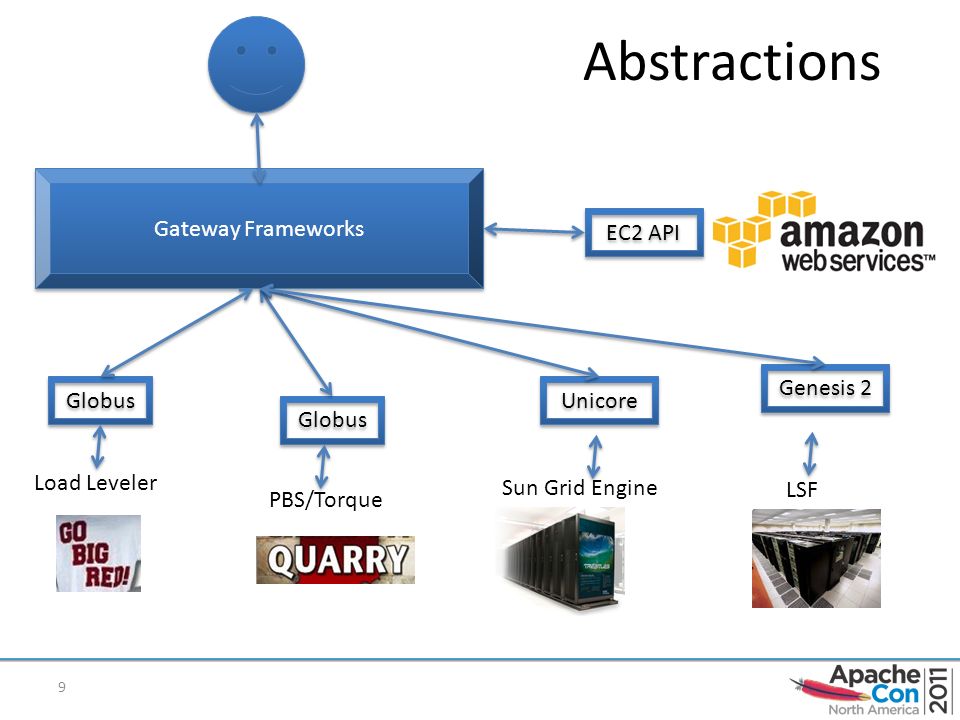 Abstractions

Gateway Frameworks

EC2 API

amazon webservices™

Globus

Globus

Unicore

Genesis 2

Load Leveler

PBS/Torque

Sun Grid Engine

LSF

GO BIG RED!

QUARRY

9

ApacheCon North America 2011